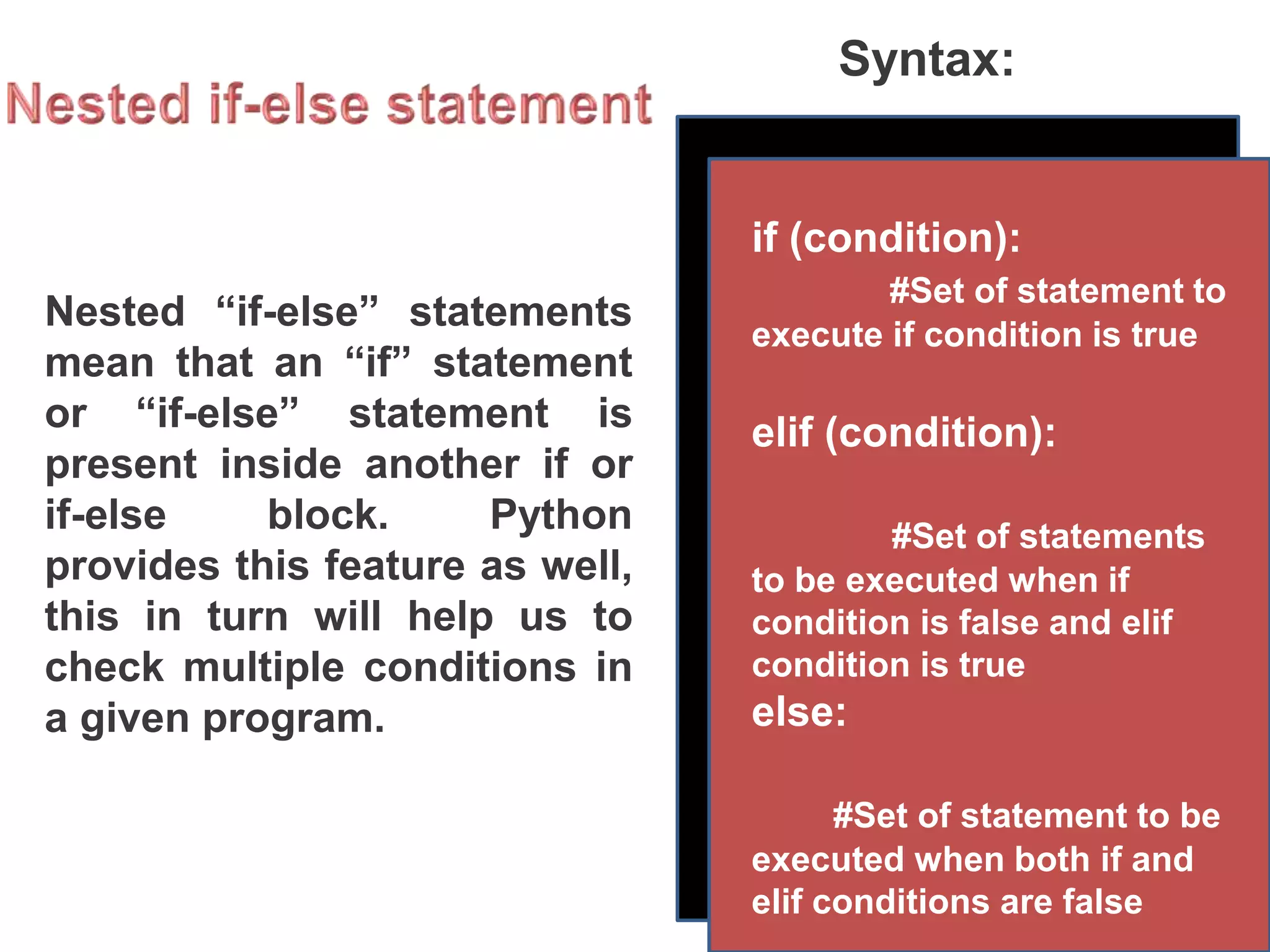 Nested if-else statement

Nested “if-else” statements mean that an “if” statement or “if-else” statement is present inside another if or if-else block. Python provides this feature as well, this in turn will help us to check multiple conditions in a given program.

Syntax:

if (condition):

#Set of statement to execute if condition is true

elif (condition):

#Set of statements to be executed when if condition is false and elif condition is true

else:

#Set of statement to be executed when both if and elif conditions are false